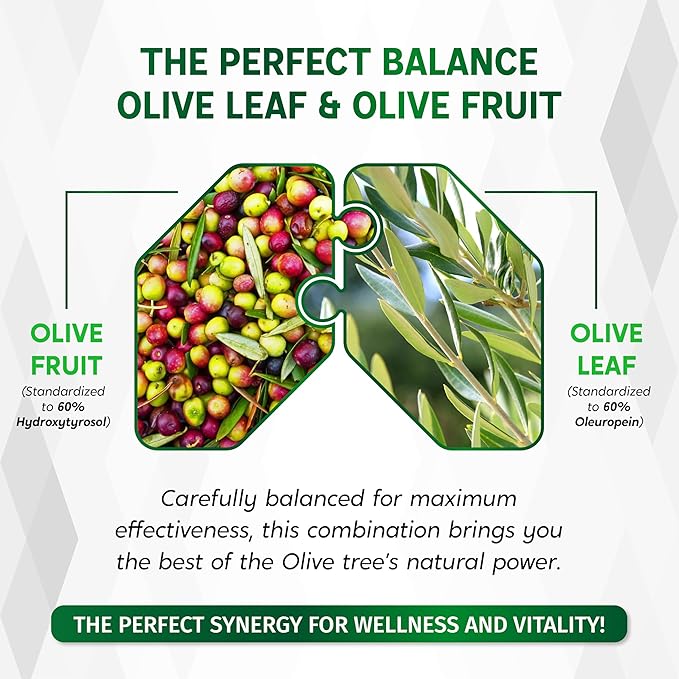 THE PERFECT BALANCE
OLIVE LEAF & OLIVE FRUIT

OLIVE FRUIT
(Standardized to 60% Hydroxytyrosol)

OLIVE LEAF
(Standardized to 60% Oleuropein)

Carefully balanced for maximum effectiveness, this combination brings you the best of the Olive tree's natural power.

THE PERFECT SYNERGY FOR WELLNESS AND VITALITY!